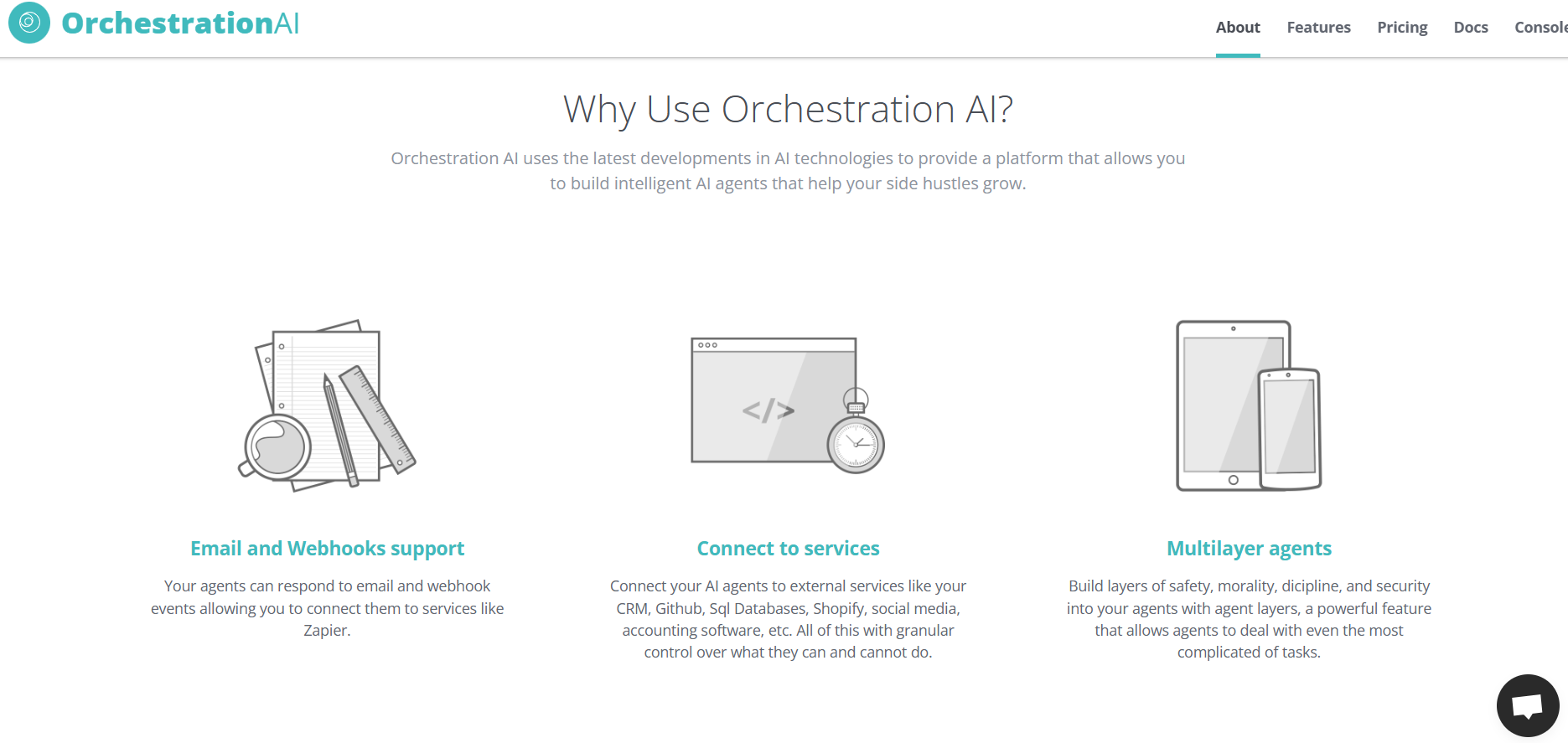 OrchestrationAI

About Features Pricing Docs Console

Why Use Orchestration AI?

Orchestration AI uses the latest developments in AI technologies to provide a platform that allows you to build intelligent AI agents that help your side hustles grow.

</>

Email and Webhooks support

Your agents can respond to email and webhook events allowing you to connect them to services like Zapier.

Connect to services

Connect your AI agents to external services like your CRM, Github, Sql Databases, Shopify, social media, accounting software, etc. All of this with granular control over what they can and cannot do.

Multilayer agents

Build layers of safety, morality, dicipline, and security into your agents with agent layers, a powerful feature that allows agents to deal with even the most complicated of tasks.